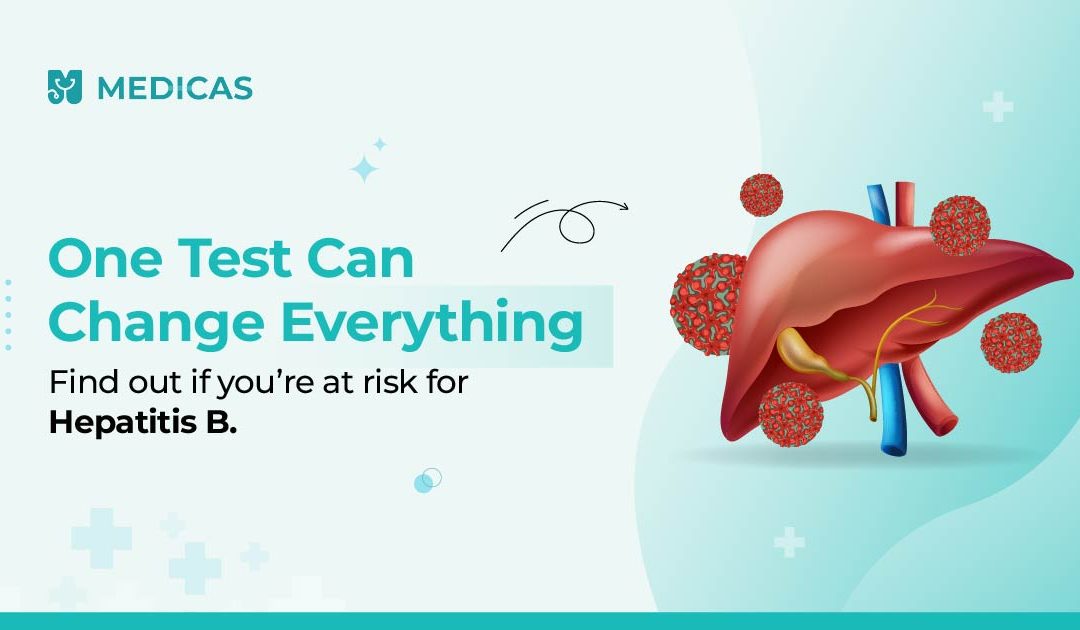 MEDICAS

One Test Can Change Everything

Find out if you're at risk for **Hepatitis B.**